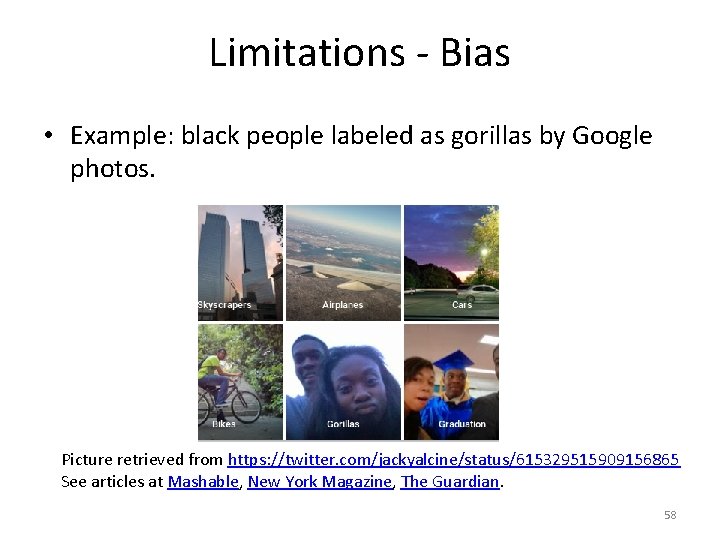 Limitations - Bias

• Example: black people labeled as gorillas by Google photos.

Skyscrapers
Airplanes
Cars
Bikes
Gorillas
Graduation

Picture retrieved from https://twitter.com/jackyalcine/status/615329515909156865
See articles at Mashable, New York Magazine, The Guardian.

58